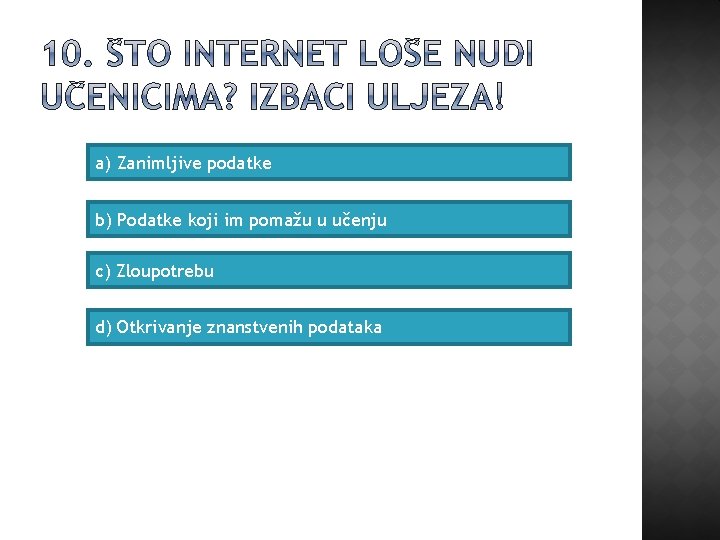 10. ŠTO INTERNET LOŠE NUDI UČENICIMA? IZBACI ULJEZA!

a) Zanimljive podatke

b) Podatke koji im pomažu u učenju

c) Zloupotrebu

d) Otkrivanje znanstvenih podataka